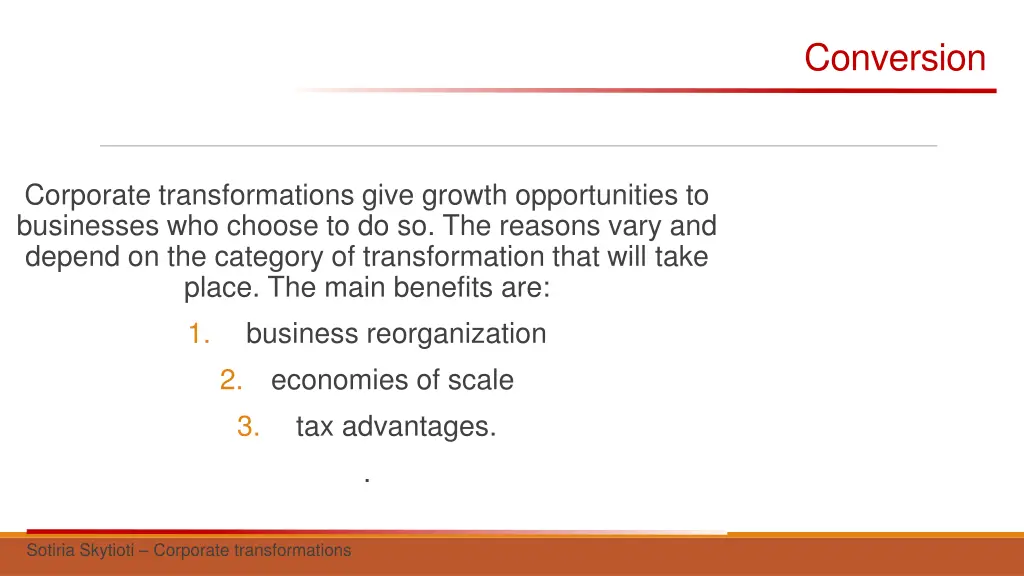 Conversion

Corporate transformations give growth opportunities to businesses who choose to do so. The reasons vary and depend on the category of transformation that will take place. The main benefits are:

1. business reorganization
2. economies of scale
3. tax advantages.

.

Sotiria Skytioti – Corporate transformations